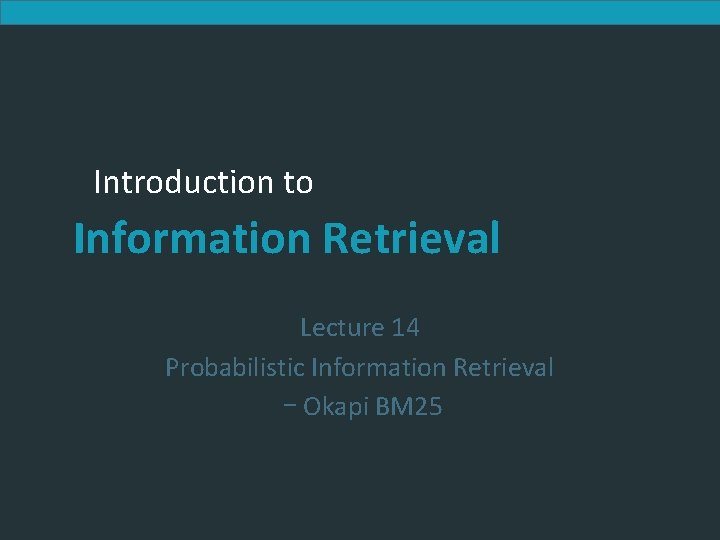 Introduction to
Information Retrieval

Lecture 14
Probabilistic Information Retrieval
− Okapi BM25